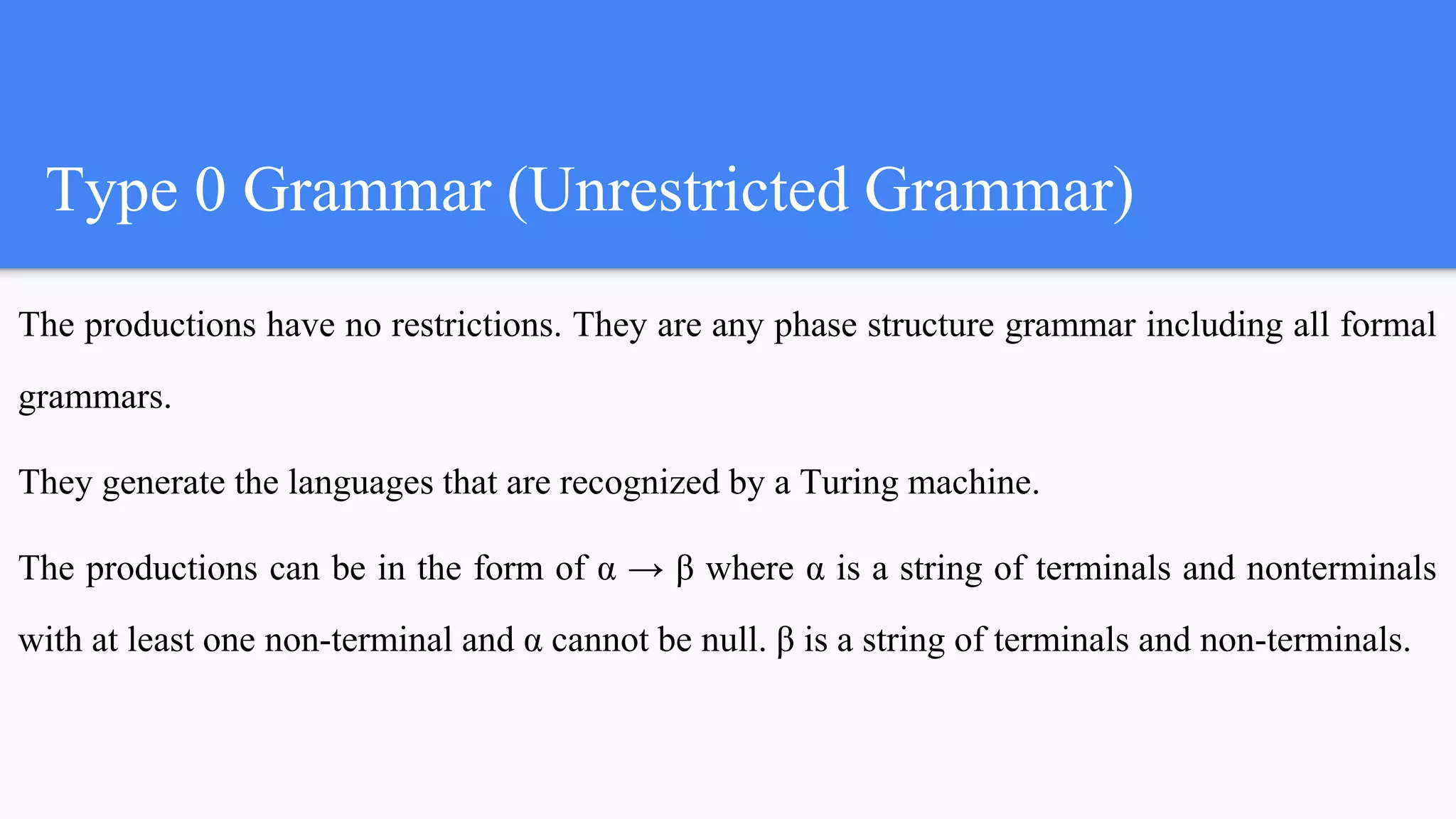 Type 0 Grammar (Unrestricted Grammar)

The productions have no restrictions. They are any phase structure grammar including all formal grammars.

They generate the languages that are recognized by a Turing machine.

The productions can be in the form of $\alpha \rightarrow \beta$ where $\alpha$ is a string of terminals and nonterminals with at least one non-terminal and $\alpha$ cannot be null. $\beta$ is a string of terminals and non-terminals.